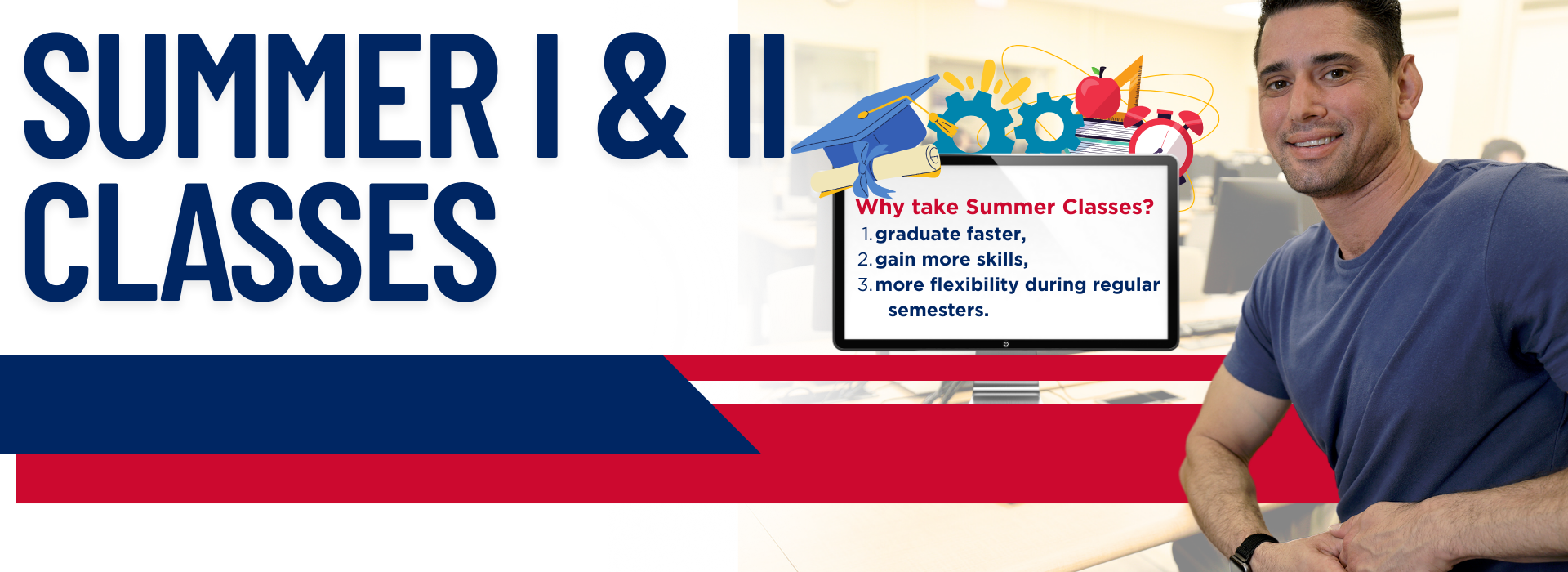 SUMMER I & II CLASSES

Why take Summer Classes?
1. graduate faster,
2. gain more skills,
3. more flexibility during regular semesters.